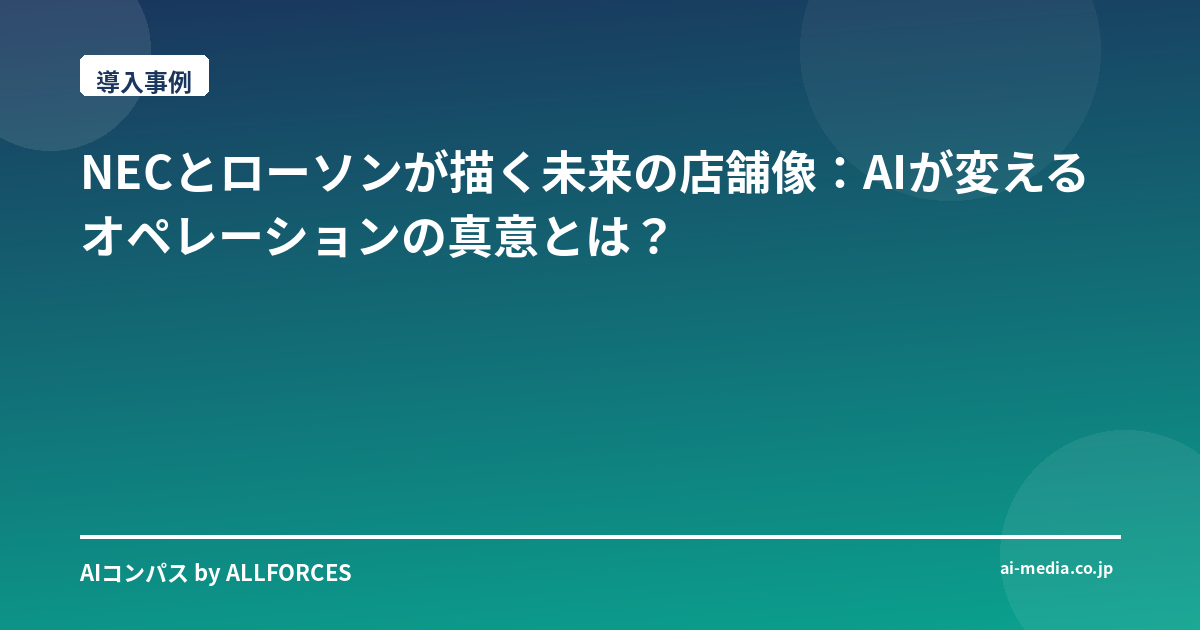 導入事例

NECとローソンが描く未来の店舗像：AIが変えるオペレーションの真意とは？

AIコンパス by ALLFORCES

ai-media.co.jp